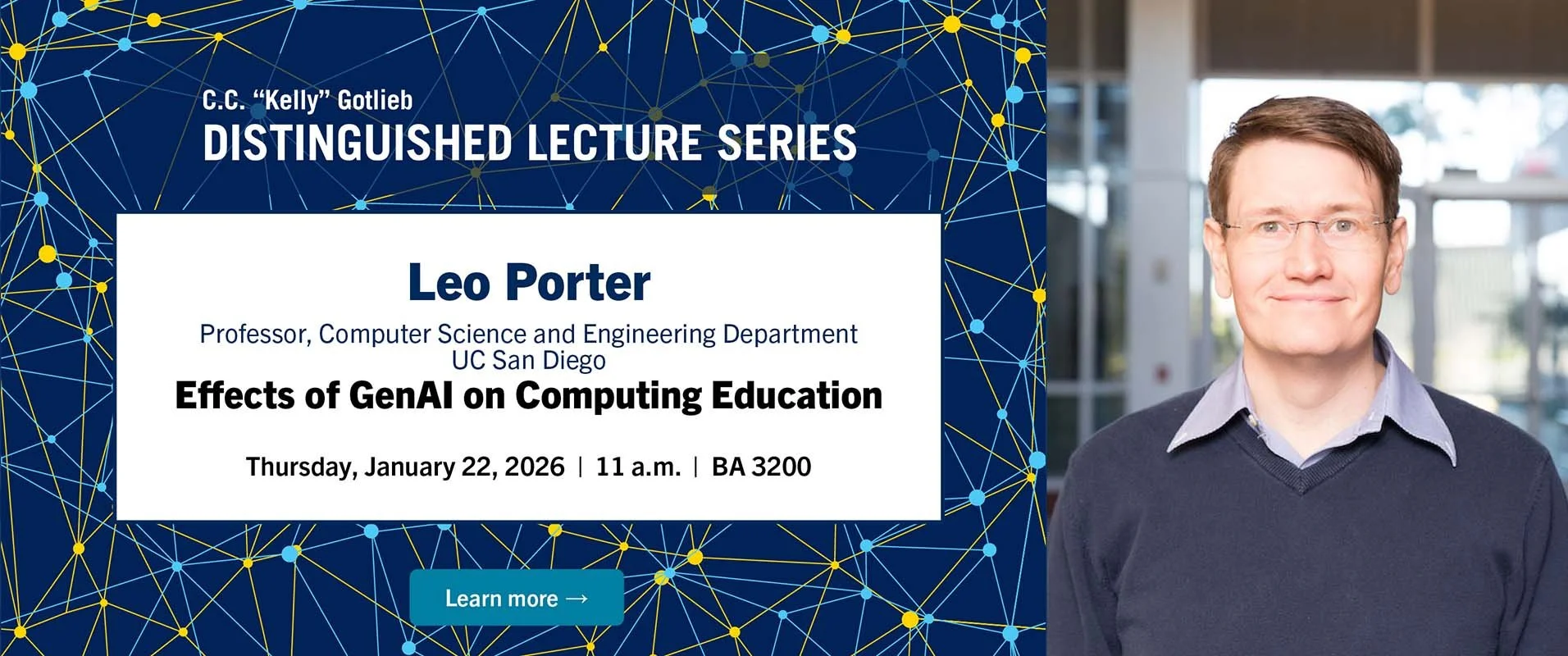 C.C. "Kelly" Gotlieb
DISTINGUISHED LECTURE SERIES

Leo Porter

Professor, Computer Science and Engineering Department
UC San Diego

Effects of GenAI on Computing Education

Thursday, January 22, 2026 | 11 a.m. | BA 3200

Learn more →